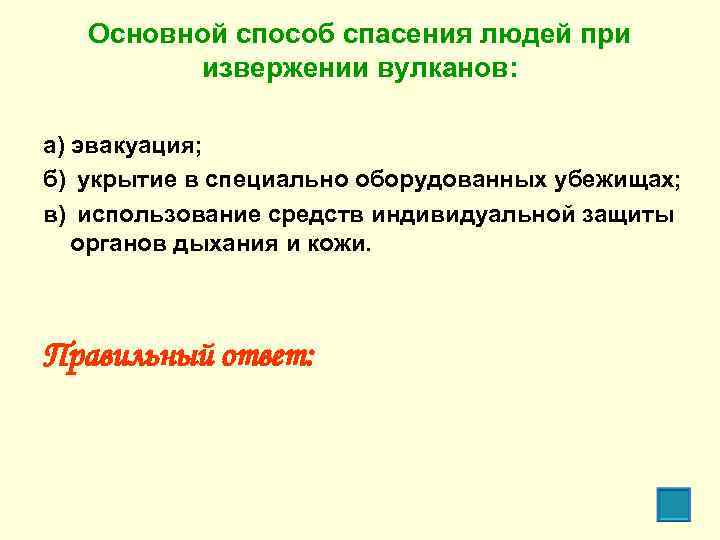 Основной способ спасения людей при извержении вулканов:

а) эвакуация;

б) укрытие в специально оборудованных убежищах;

в) использование средств индивидуальной защиты органов дыхания и кожи.

Правильный ответ: